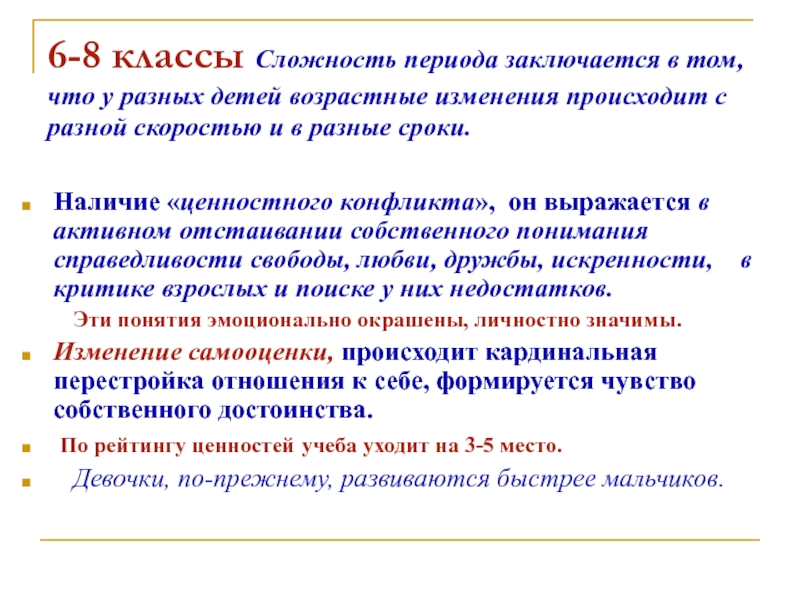 6-8 классы Сложность периода заключается в том, что у разных детей возрастные изменения происходит с разной скоростью и в разные сроки.

Наличие «ценностного конфликта», он выражается в активном отстаивании собственного понимания справедливости свободы, любви, дружбы, искренности, в критике взрослых и поиске у них недостатков.

Эти понятия эмоционально окрашены, личностно значимы.

Изменение самооценки, происходит кардинальная перестройка отношения к себе, формируется чувство собственного достоинства.

По рейтингу ценностей учеба уходит на 3-5 место.

Девочки, по-прежнему, развиваются быстрее мальчиков.